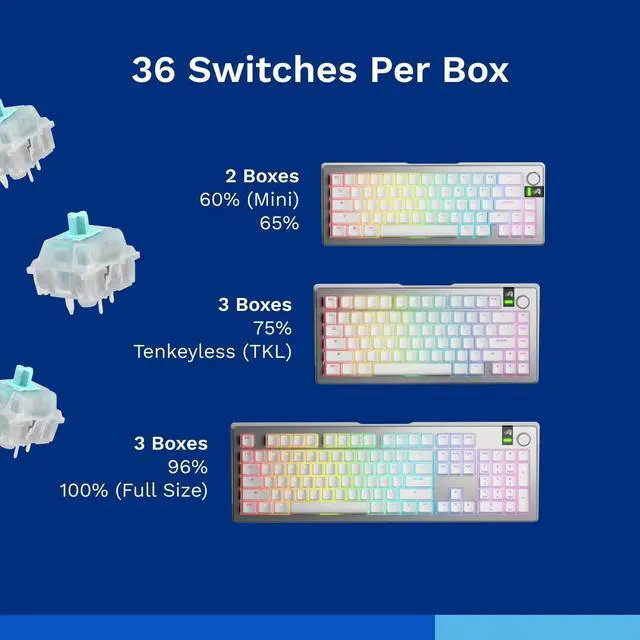 36 Switches Per Box

2 Boxes
60% (Mini)
65%

3 Boxes
75%
Tenkeyless (TKL)

3 Boxes
96%
100% (Full Size)